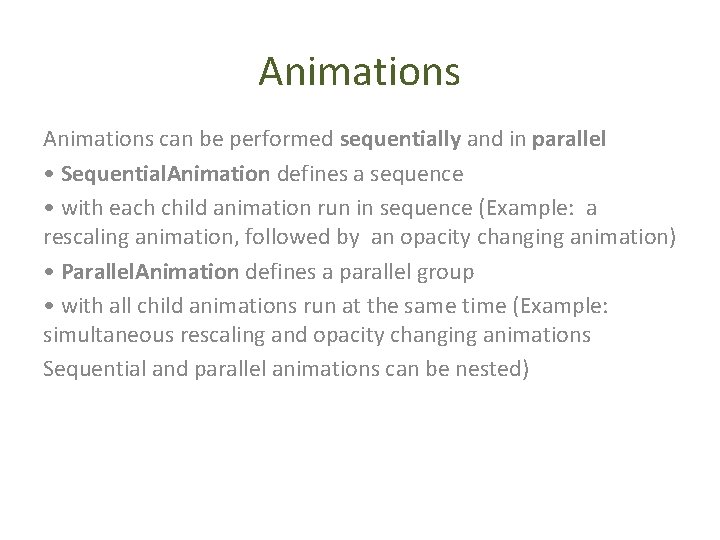 Animations

Animations can be performed sequentially and in parallel

• SequentialAnimation defines a sequence

• with each child animation run in sequence (Example: a rescaling animation, followed by an opacity changing animation)

• ParallelAnimation defines a parallel group

• with all child animations run at the same time (Example: simultaneous rescaling and opacity changing animations

Sequential and parallel animations can be nested)